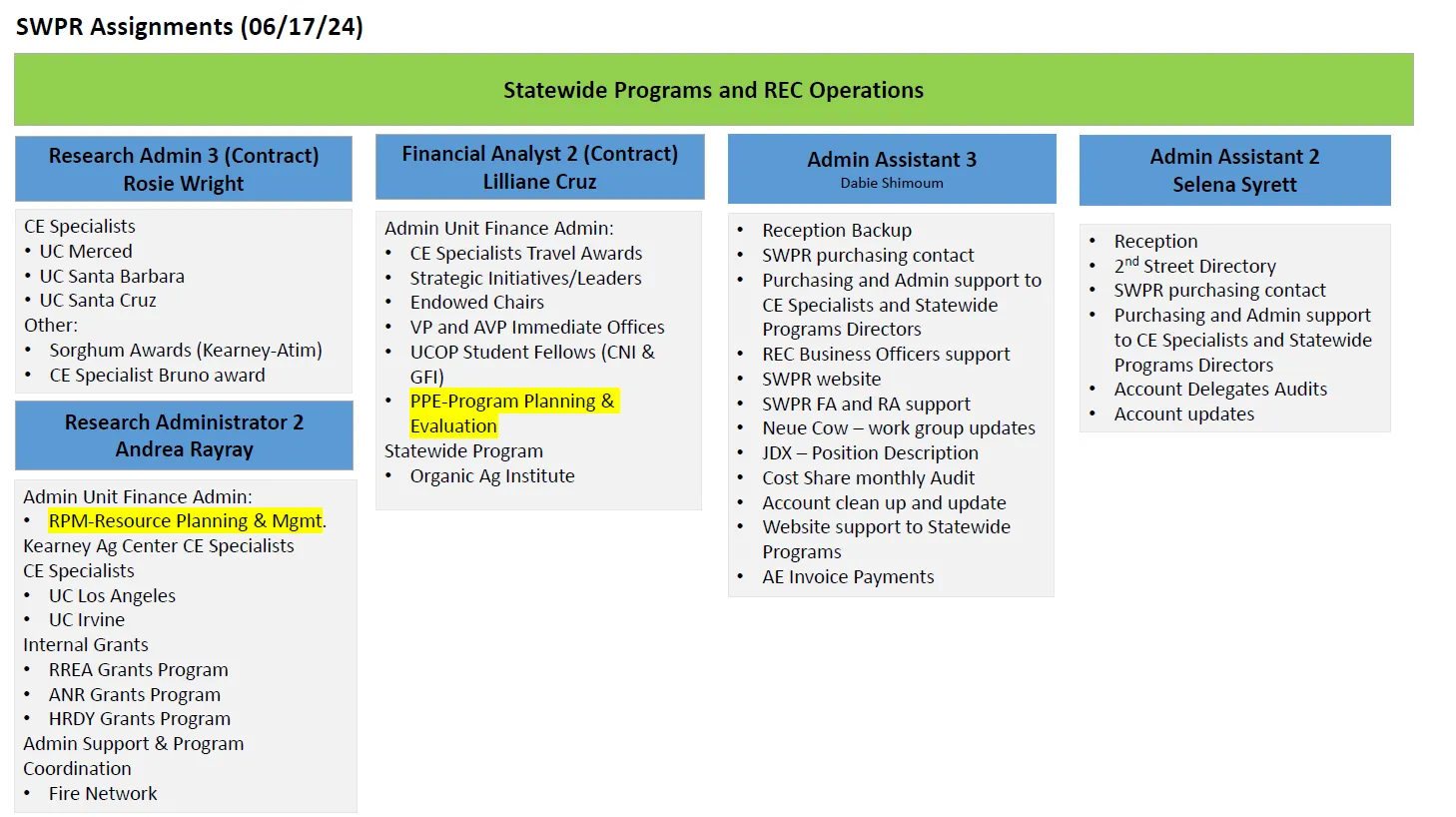 SWPR Assignments (06/17/24)

Statewide Programs and REC Operations

Research Admin 3 (Contract)
Rosie Wright

CE Specialists
• UC Merced
• UC Santa Barbara
• UC Santa Cruz
Other:
• Sorghum Awards (Kearney-Atim)
• CE Specialist Bruno award

Research Administrator 2
Andrea Rayray

Admin Unit Finance Admin:
• RPM-Resource Planning & Mgmt.
Kearney Ag Center CE Specialists
CE Specialists
• UC Los Angeles
• UC Irvine
Internal Grants
• RREA Grants Program
• ANR Grants Program
• HRDY Grants Program
Admin Support & Program Coordination
• Fire Network

Financial Analyst 2 (Contract)
Lilliane Cruz

Admin Unit Finance Admin:
• CE Specialists Travel Awards
• Strategic Initiatives/Leaders
• Endowed Chairs
• VP and AVP Immediate Offices
• UCOP Student Fellows (CNI & GFI)
• PPE-Program Planning & Evaluation
Statewide Program
• Organic Ag Institute

Admin Assistant 3
Dabie Shimoum

• Reception Backup
• SWPR purchasing contact
• Purchasing and Admin support to CE Specialists and Statewide Programs Directors
• REC Business Officers support
• SWPR website
• SWPR FA and RA support
• Neue Cow – work group updates
• JDX – Position Description
• Cost Share monthly Audit
• Account clean up and update
• Website support to Statewide Programs
• AE Invoice Payments

Admin Assistant 2
Selena Syrett

• Reception
• 2$^{nd}$ Street Directory
• SWPR purchasing contact
• Purchasing and Admin support to CE Specialists and Statewide Programs Directors
• Account Delegates Audits
• Account updates